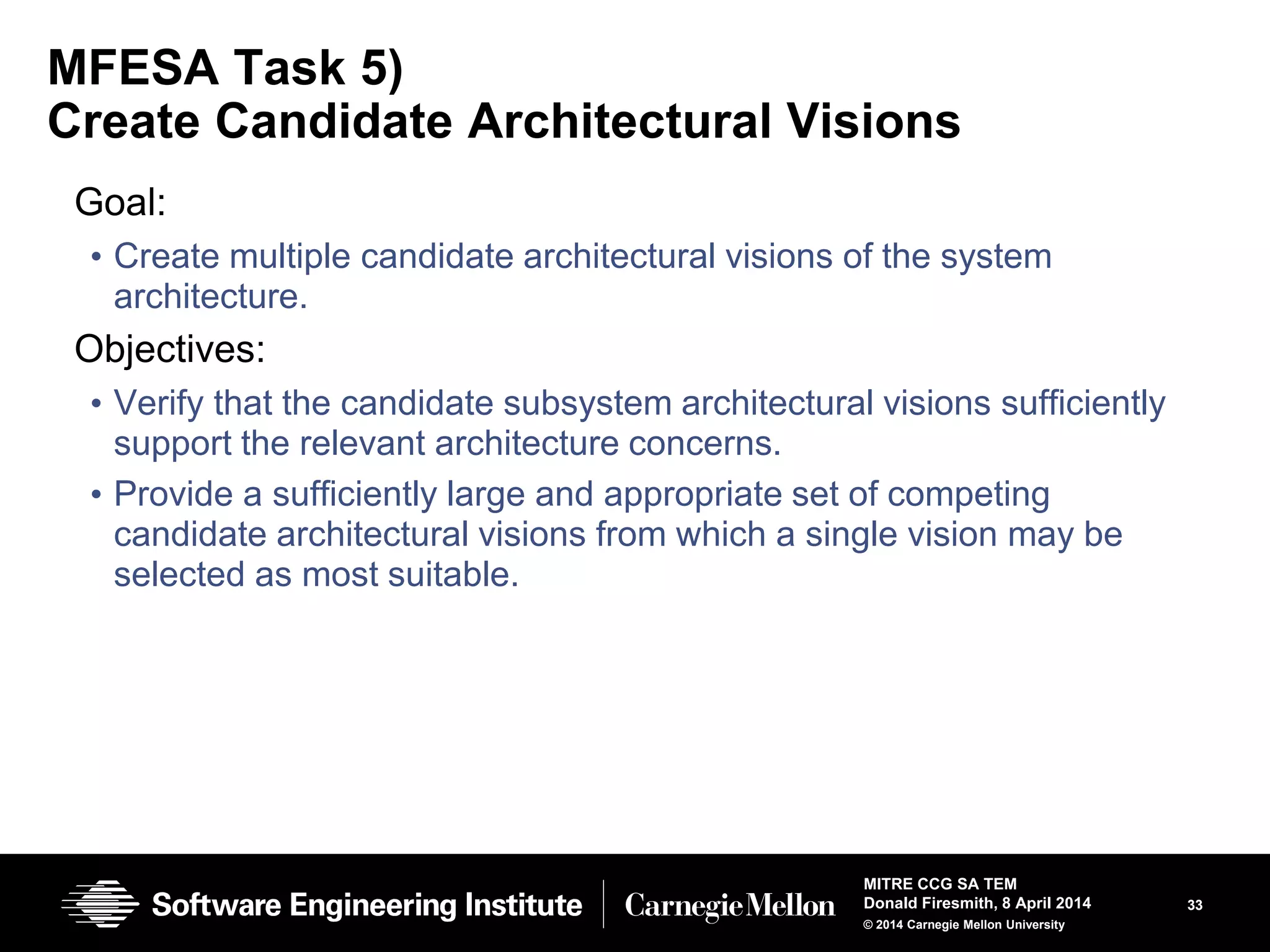 MFESA Task 5)
Create Candidate Architectural Visions

Goal:

• Create multiple candidate architectural visions of the system architecture.

Objectives:

• Verify that the candidate subsystem architectural visions sufficiently support the relevant architecture concerns.

• Provide a sufficiently large and appropriate set of competing candidate architectural visions from which a single vision may be selected as most suitable.

Software Engineering Institute | Carnegie Mellon

MITRE CCG SA TEM
Donald Firesmith, 8 April 2014
© 2014 Carnegie Mellon University

33